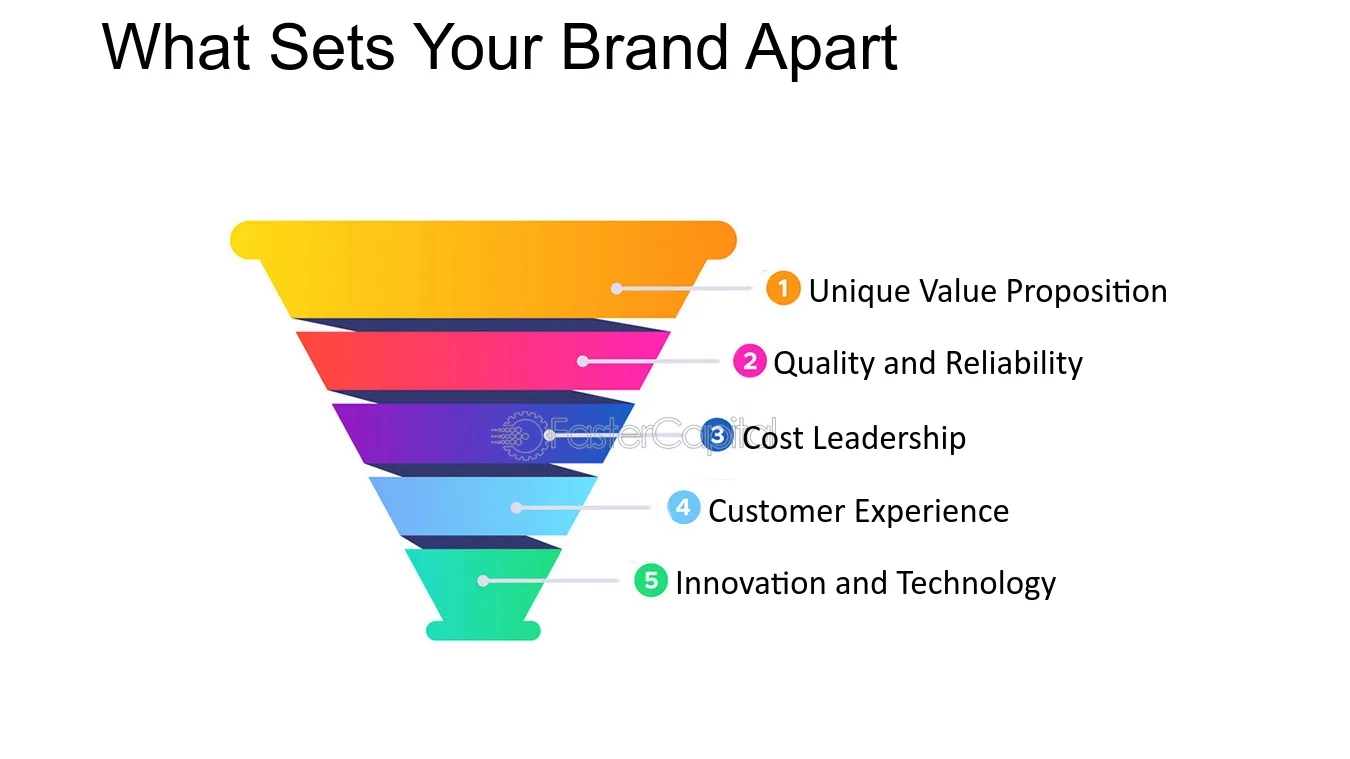 What Sets Your Brand Apart

1 Unique Value Proposition

2 Quality and Reliability

FasterCapital

3 Cost Leadership

4 Customer Experience

5 Innovation and Technology